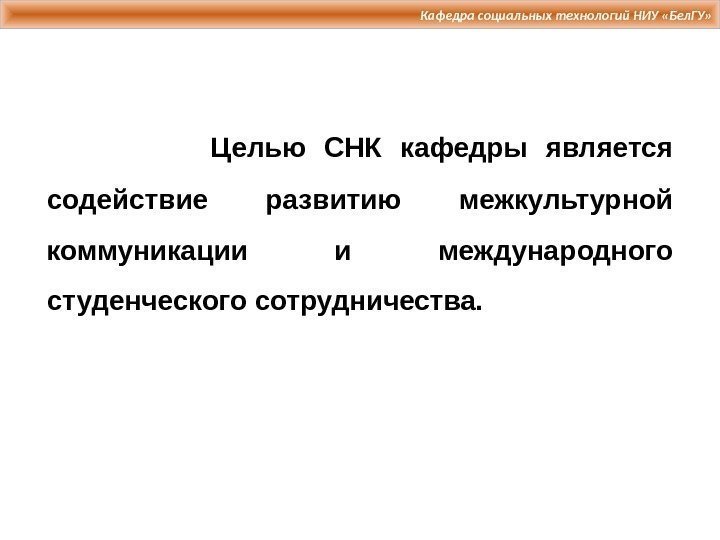 Кафедра социальных технологий НИУ «БелГУ»

Целью СНК кафедры является содействие развитию межкультурной коммуникации и международного студенческого сотрудничества.